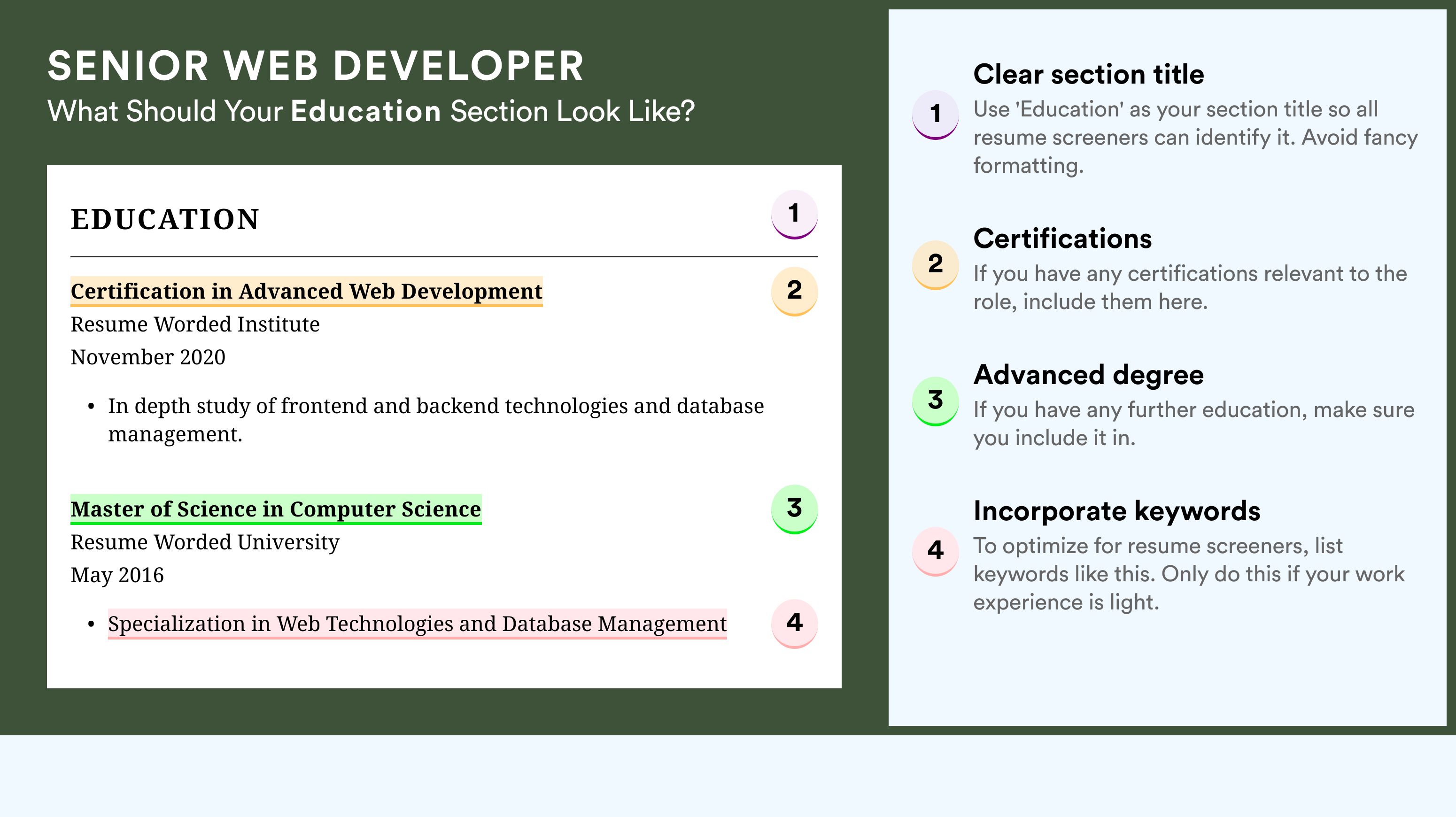 SENIOR WEB DEVELOPER
What Should Your Education Section Look Like?

EDUCATION 1

Certification in Advanced Web Development 2
Resume Worded Institute
November 2020

• In depth study of frontend and backend technologies and database management.

Master of Science in Computer Science 3
Resume Worded University
May 2016

• Specialization in Web Technologies and Database Management 4

1 Clear section title
Use 'Education' as your section title so all resume screeners can identify it. Avoid fancy formatting.

2 Certifications
If you have any certifications relevant to the role, include them here.

3 Advanced degree
If you have any further education, make sure you include it in.

4 Incorporate keywords
To optimize for resume screeners, list keywords like this. Only do this if your work experience is light.